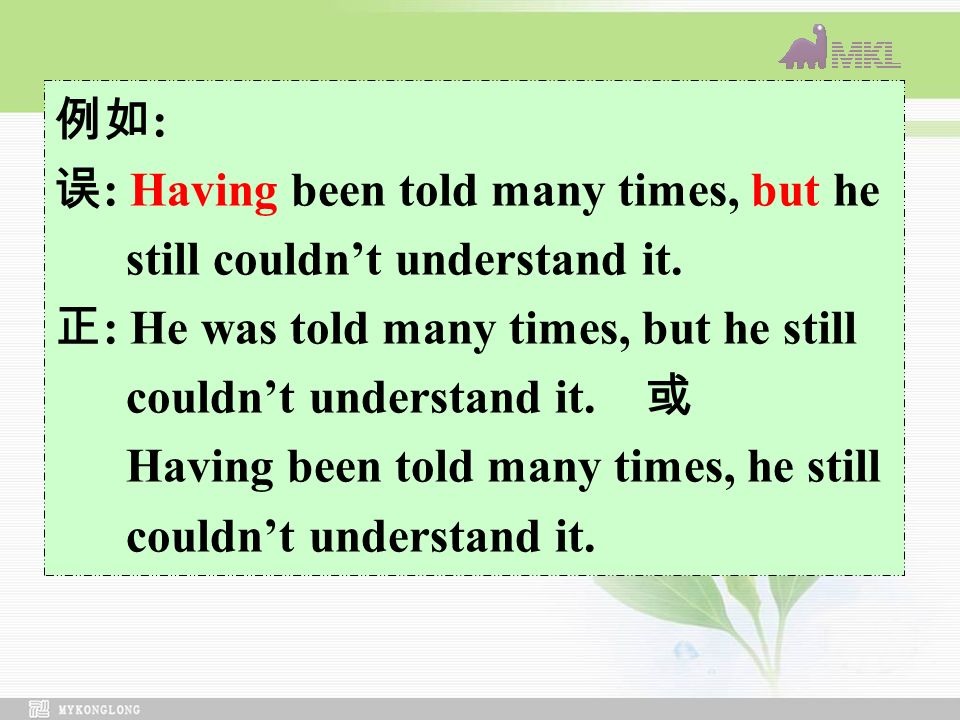 MKL

例如:

误: Having been told many times, but he still couldn’t understand it.

正: He was told many times, but he still couldn’t understand it. 或

Having been told many times, he still couldn’t understand it.

MYKONGLONG